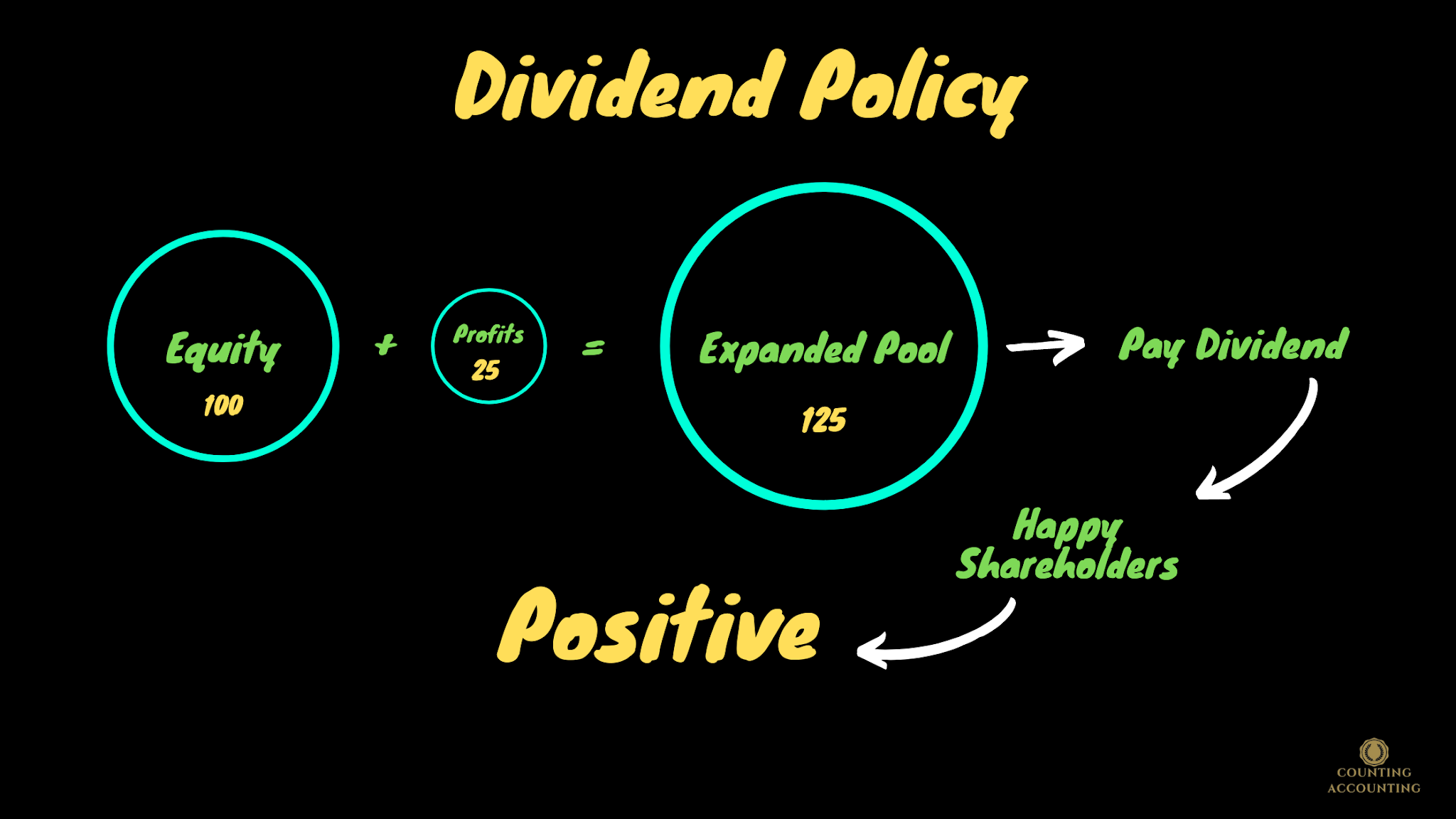 Dividend Policy

Equity
100

+

Profits
25

=

Expanded Pool
125

Pay Dividend

Happy Shareholders

Positive

COUNTING ACCOUNTING